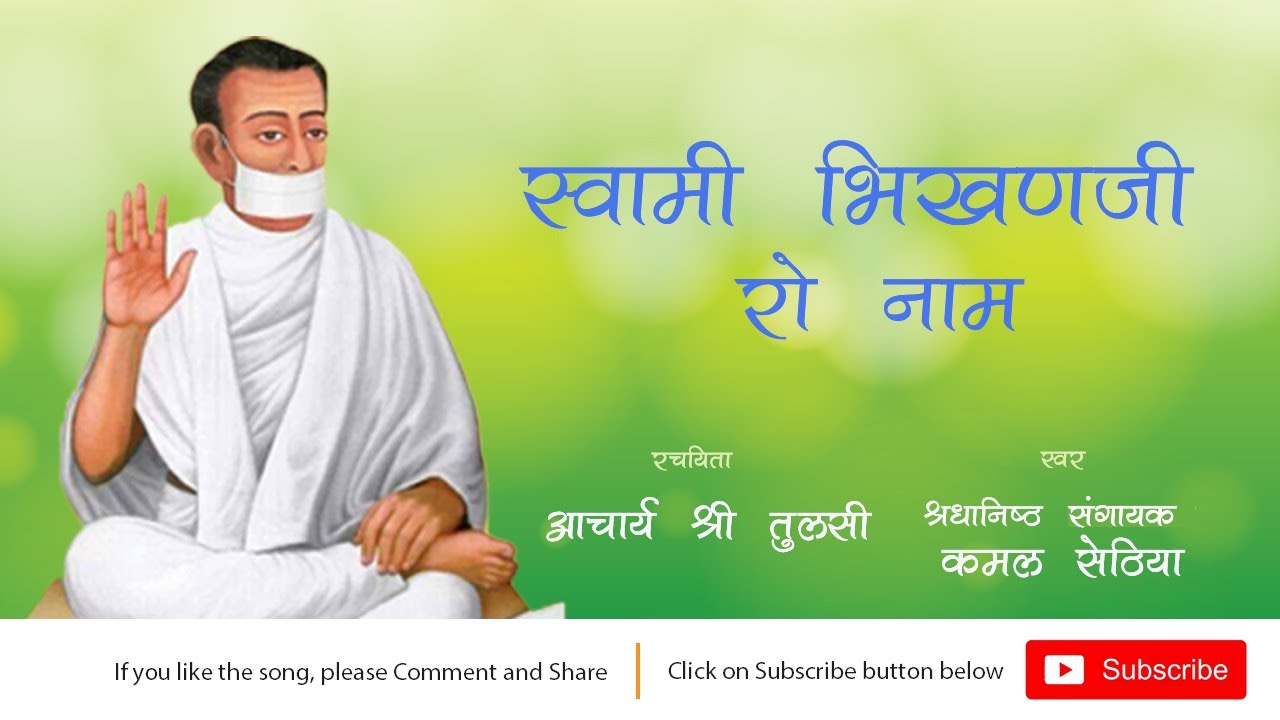 स्वामी भिखणजी रो नाम

रचयिता
आचार्य श्री तुलसी

स्वर
श्रधानिष्ठ संगायक
कमल सेठिया

If you like the song, please Comment and Share

Click on Subscribe button below

Subscribe